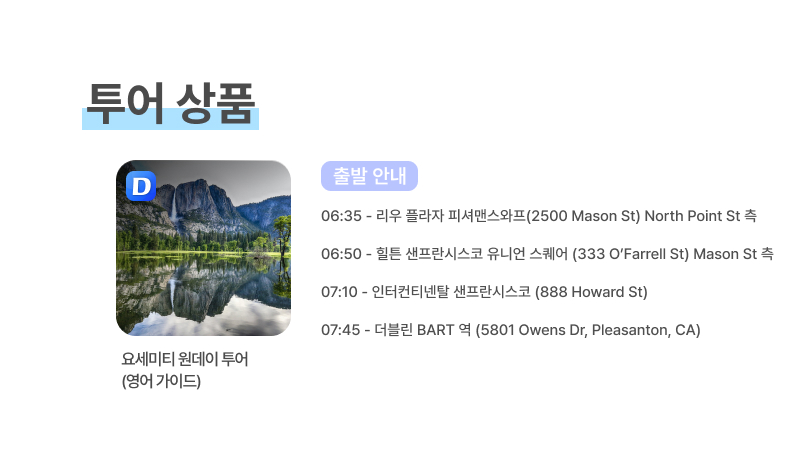 투어 상품

D

요세미티 원데이 투어
(영어 가이드)

출발 안내

06:35 - 리우 플라자 피셔맨스와프(2500 Mason St) North Point St 측

06:50 - 힐튼 샌프란시스코 유니언 스퀘어 (333 O'Farrell St) Mason St 측

07:10 - 인터컨티넨탈 샌프란시스코 (888 Howard St)

07:45 - 더블린 BART 역 (5801 Owens Dr, Pleasanton, CA)